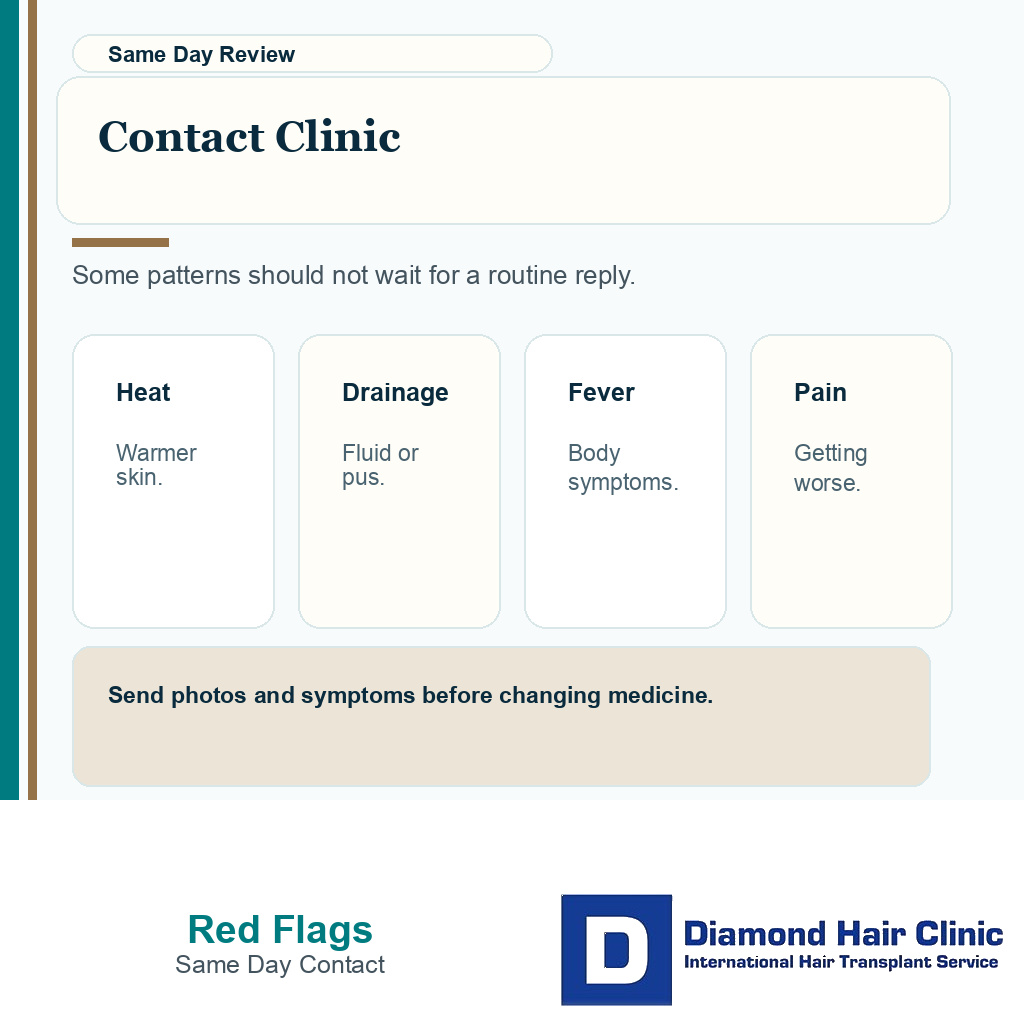 Same Day Review

Contact Clinic

Some patterns should not wait for a routine reply.

Heat

Warmer skin.

Drainage

Fluid or pus.

Fever

Body symptoms.

Pain

Getting worse.

Send photos and symptoms before changing medicine.

Red Flags
Same Day Contact

D
Diamond Hair Clinic
International Hair Transplant Service